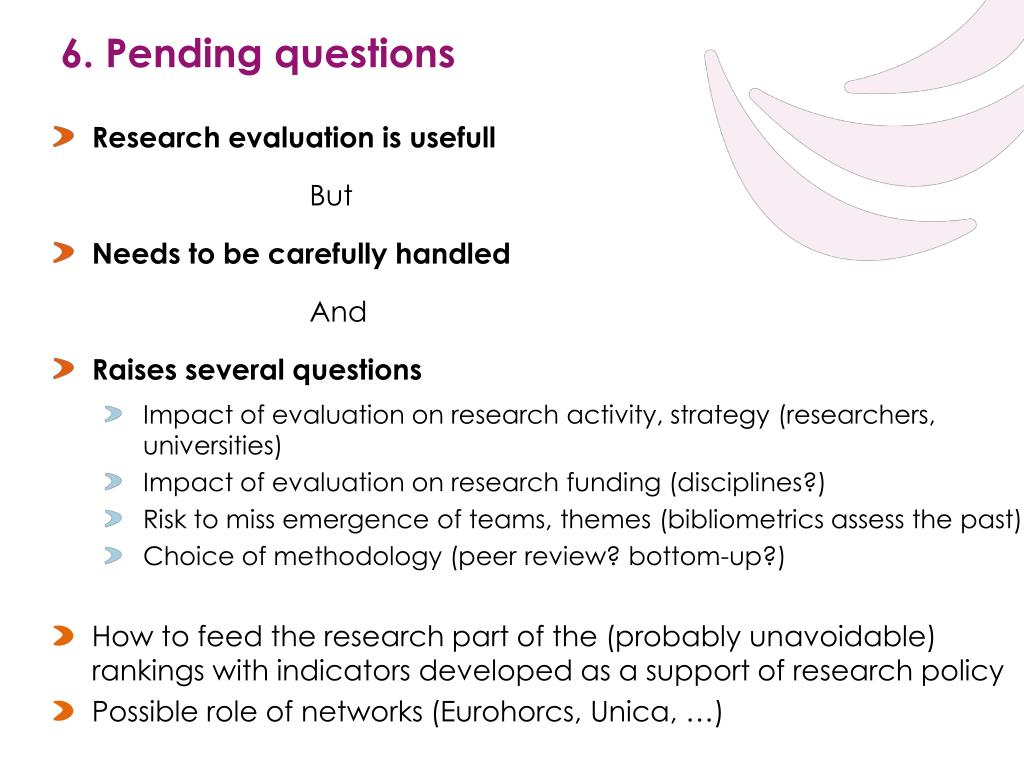 6. Pending questions

Research evaluation is usefull

But

Needs to be carefully handled

And

Raises several questions

Impact of evaluation on research activity, strategy (researchers, universities)

Impact of evaluation on research funding (disciplines?)

Risk to miss emergence of teams, themes (bibliometrics assess the past)

Choice of methodology (peer review? bottom-up?)

How to feed the research part of the (probably unavoidable) rankings with indicators developed as a support of research policy

Possible role of networks (Eurohorcs, Unica, …)